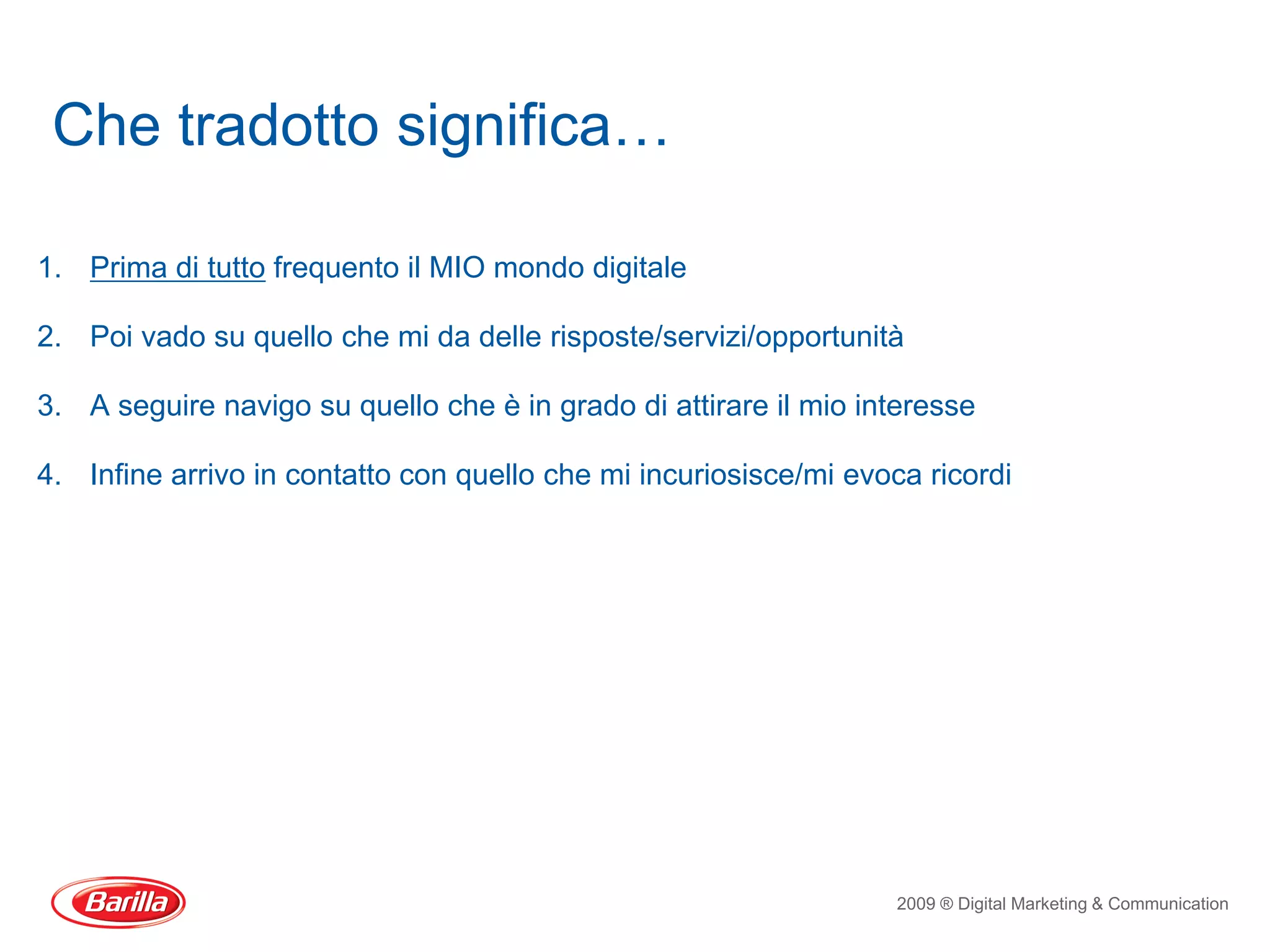 Che tradotto significa…

1. Prima di tutto frequento il MIO mondo digitale

2. Poi vado su quello che mi da delle risposte/servizi/opportunità

3. A seguire navigo su quello che è in grado di attirare il mio interesse

4. Infine arrivo in contatto con quello che mi incuriosisce/mi evoca ricordi

Barilla

2009 ® Digital Marketing & Communication